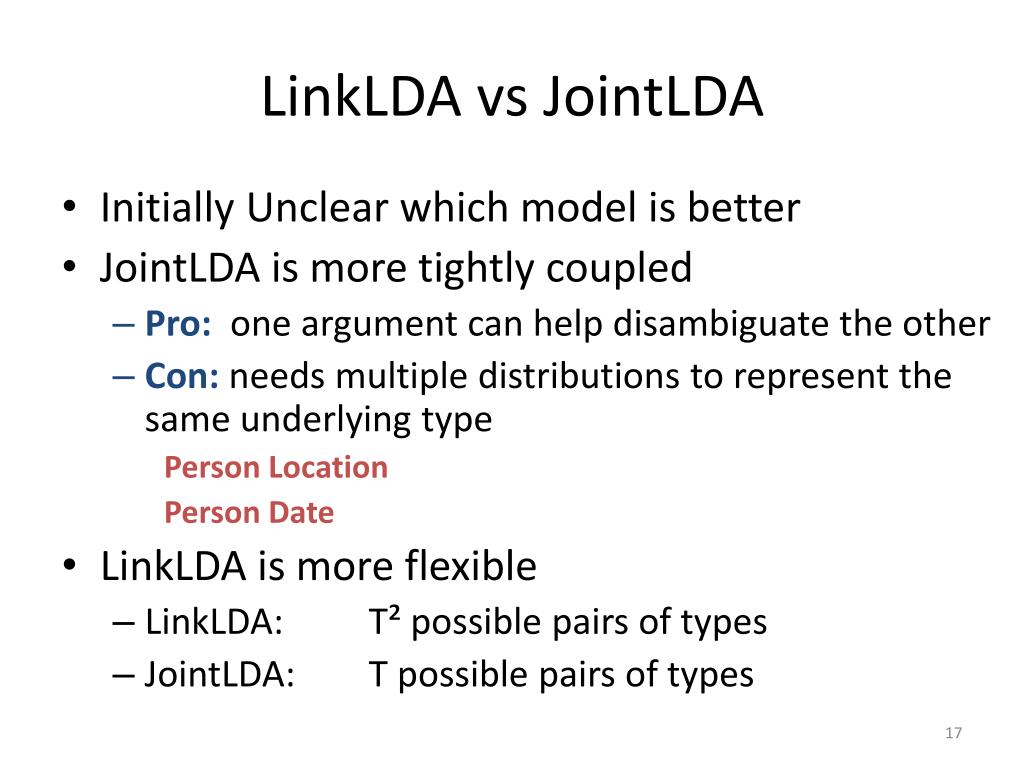 LinkLDA vs JointLDA

• Initially Unclear which model is better
• JointLDA is more tightly coupled
– Pro: one argument can help disambiguate the other
– Con: needs multiple distributions to represent the same underlying type
Person Location
Person Date
• LinkLDA is more flexible
– LinkLDA: $T^2$ possible pairs of types
– JointLDA: T possible pairs of types

17